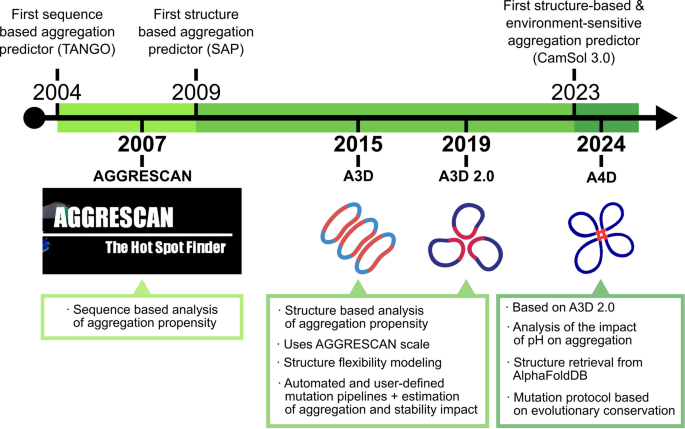 First sequence based aggregation predictor (TANGO)

First structure based aggregation predictor (SAP)

First structure-based & environment-sensitive aggregation predictor (CamSol 3.0)

2004

2009

2023

2007

AGGRESCAN

2015

A3D

2019

A3D 2.0

2024

A4D

AGGRESCAN

The Hot Spot Finder

· Sequence based analysis of aggregation propensity

· Structure based analysis of aggregation propensity

· Uses AGGRESCAN scale

· Structure flexibility modeling

· Automated and user-defined mutation pipelines + estimation of aggregation and stability impact

· Based on A3D 2.0

· Analysis of the impact of pH on aggregation

· Structure retrieval from AlphaFoldDB

· Mutation protocol based on evolutionary conservation